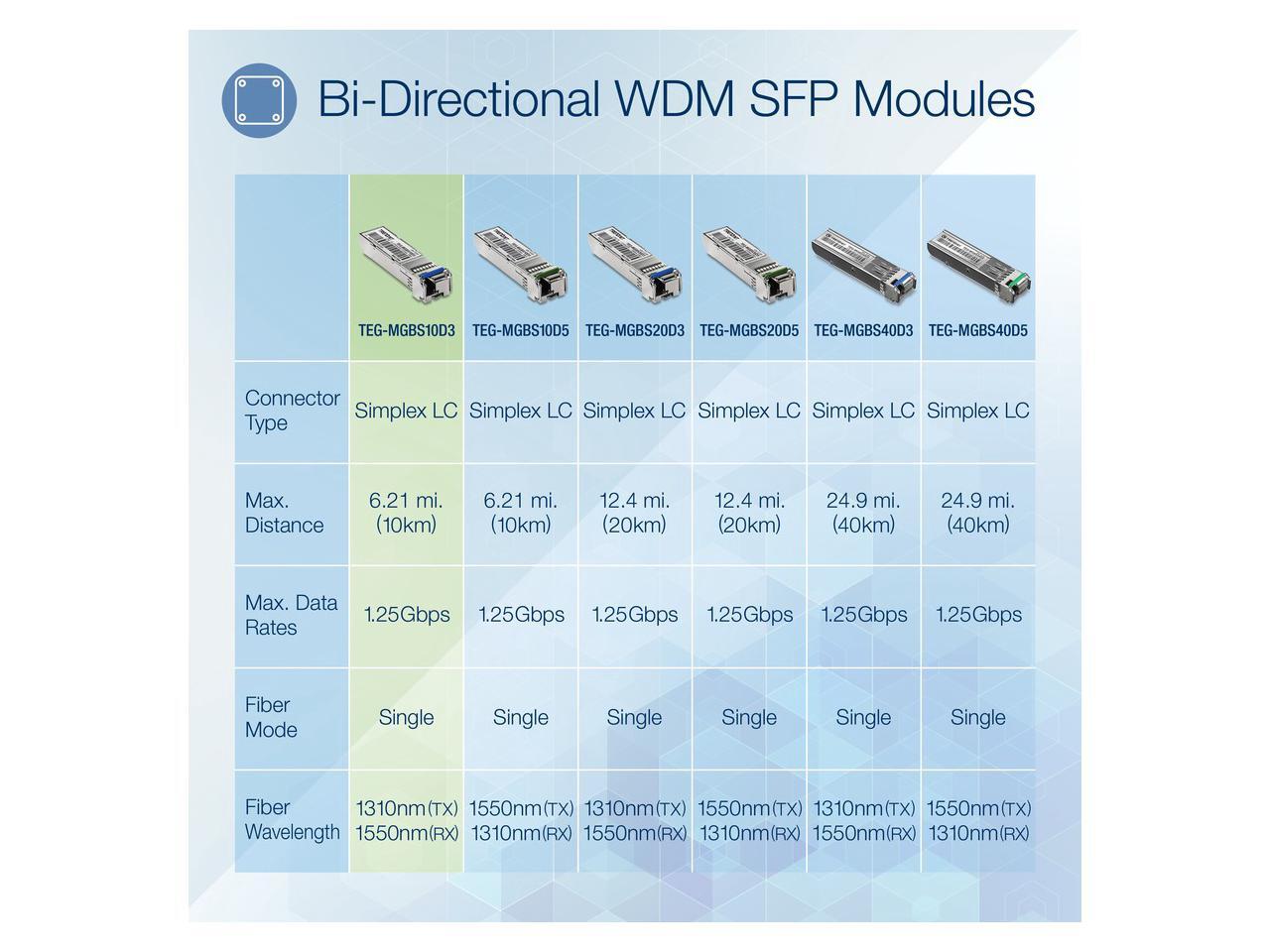 Bi-Directional WDM SFP Modules

| | TEG-MGBS10D3 | TEG-MGBS10D5 | TEG-MGBS20D3 | TEG-MGBS20D5 | TEG-MGBS40D3 | TEG-MGBS40D5 |
|---|---|---|---|---|---|---|
| Connector Type | Simplex LC | Simplex LC | Simplex LC | Simplex LC | Simplex LC | Simplex LC |
| Max. Distance | 6.21 mi. (10km) | 6.21 mi. (10km) | 12.4 mi. (20km) | 12.4 mi. (20km) | 24.9 mi. (40km) | 24.9 mi. (40km) |
| Max. Data Rates | 1.25Gbps | 1.25Gbps | 1.25Gbps | 1.25Gbps | 1.25Gbps | 1.25Gbps |
| Fiber Mode | Single | Single | Single | Single | Single | Single |
| Fiber Wavelength | 1310nm(TX) 1550nm(RX) | 1550nm(TX) 1310nm(RX) | 1310nm(TX) 1550nm(RX) | 1550nm(TX) 1310nm(RX) | 1310nm(TX) 1550nm(RX) | 1550nm(TX) 1310nm(RX) |